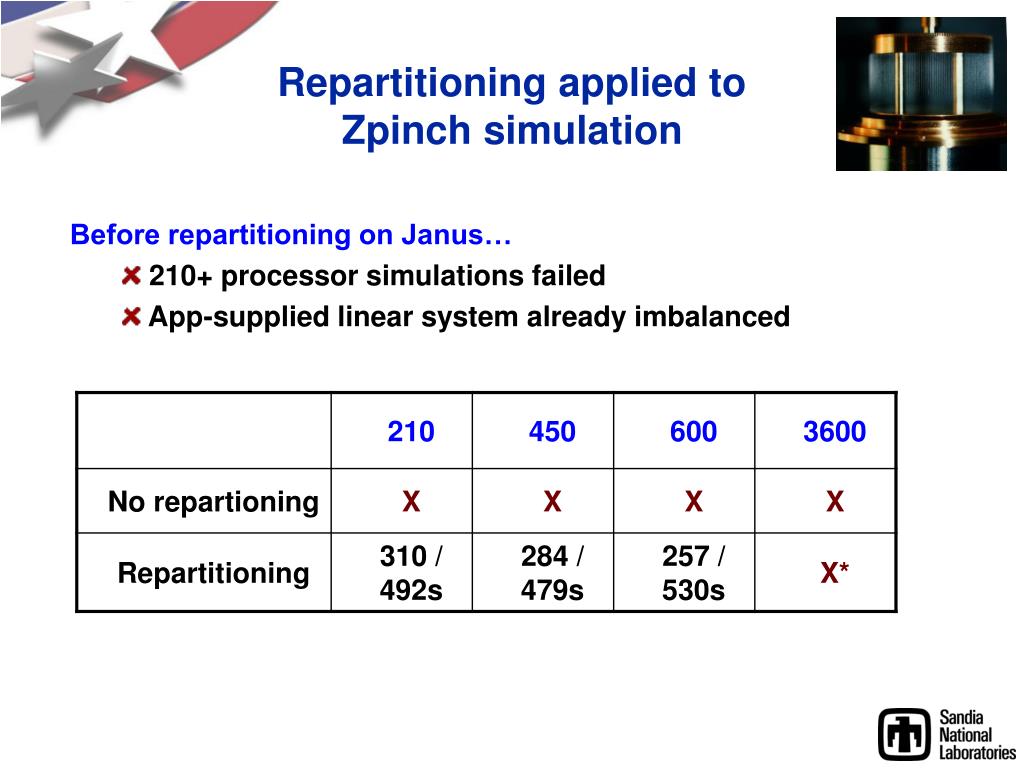 Repartitioning applied to Zpinch simulation

Before repartitioning on Janus…
210+ processor simulations failed
App-supplied linear system already imbalanced

| | 210 | 450 | 600 | 3600 |
|---|---|---|---|---|
| No repartioning | X | X | X | X |
| Repartitioning | 310 / 492s | 284 / 479s | 257 / 530s | X* |

Sandia National Laboratories